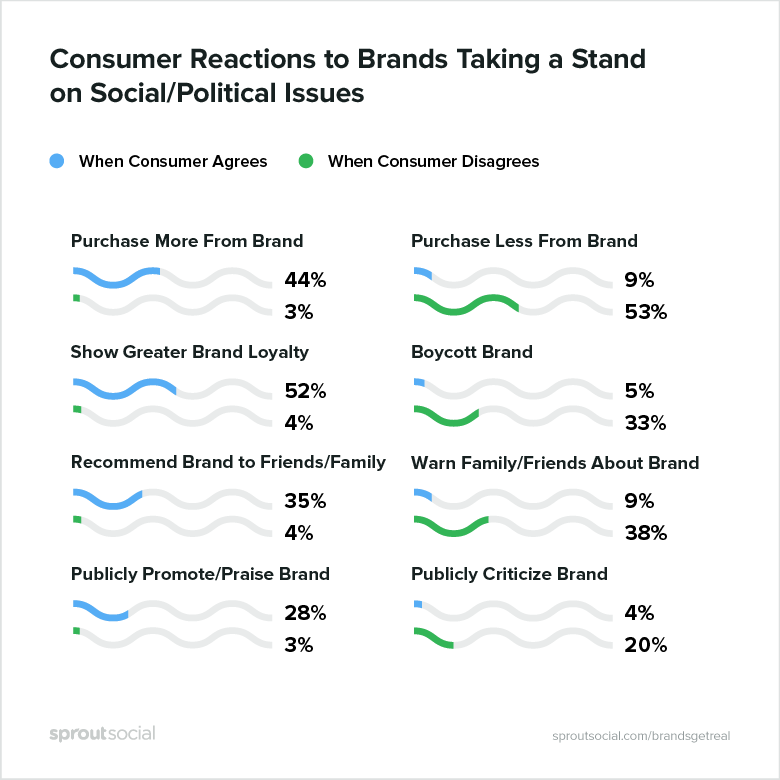 Consumer Reactions to Brands Taking a Stand on Social/Political Issues

When Consumer Agrees
When Consumer Disagrees

Purchase More From Brand
44%
3%

Show Greater Brand Loyalty
52%
4%

Recommend Brand to Friends/Family
35%
4%

Publicly Promote/Praise Brand
28%
3%

Purchase Less From Brand
9%
53%

Boycott Brand
5%
33%

Warn Family/Friends About Brand
9%
38%

Publicly Criticize Brand
4%
20%

sproutsocial

sproutsocial.com/brandsgetreal